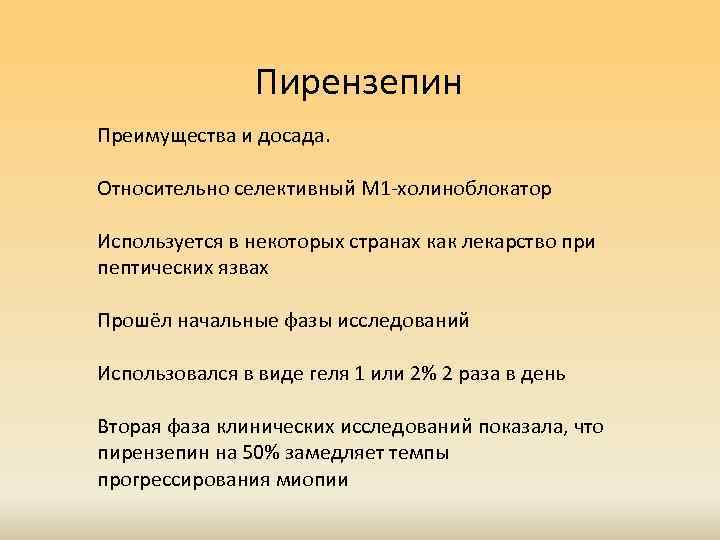 Пирензепин

Преимущества и досада.

Относительно селективный М1-холиноблокатор

Используется в некоторых странах как лекарство при пептических язвах

Прошёл начальные фазы исследований

Использовался в виде геля 1 или 2% 2 раза в день

Вторая фаза клинических исследований показала, что пирензепин на 50% замедляет темпы прогрессирования миопии